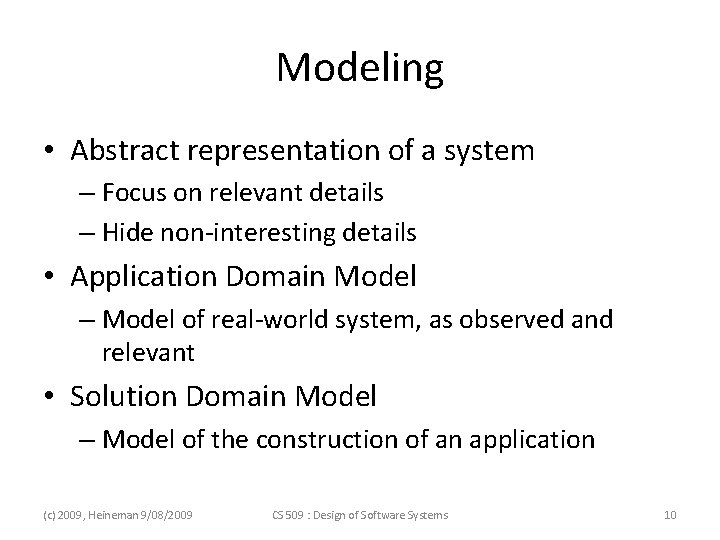 Modeling

• Abstract representation of a system
  – Focus on relevant details
  – Hide non-interesting details
• Application Domain Model
  – Model of real-world system, as observed and relevant
• Solution Domain Model
  – Model of the construction of an application

(c) 2009, Heineman 9/08/2009

CS 509 : Design of Software Systems

10